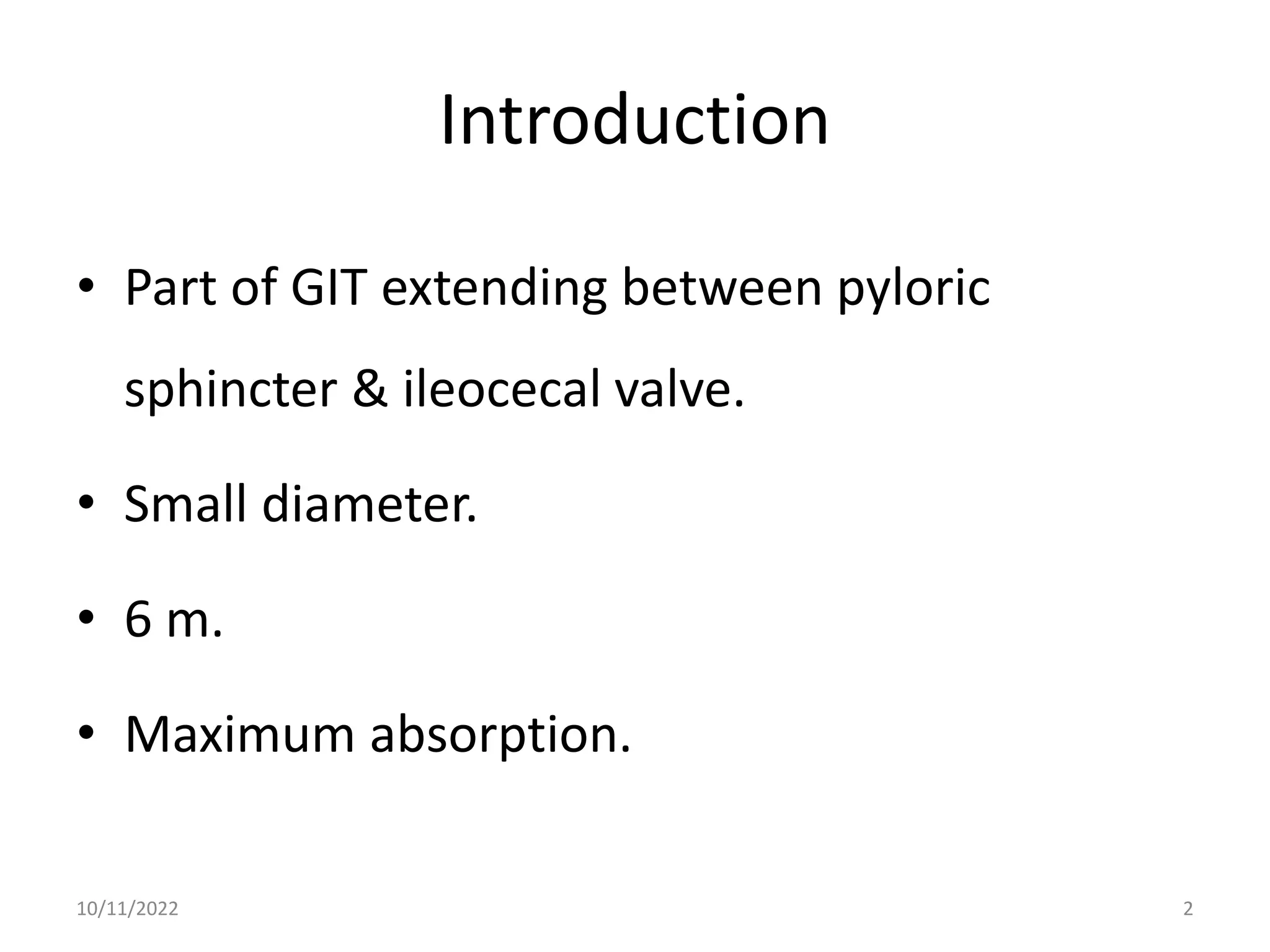 Introduction

• Part of GIT extending between pyloric sphincter & ileocecal valve.

• Small diameter.

• 6 m.

• Maximum absorption.

10/11/2022

2